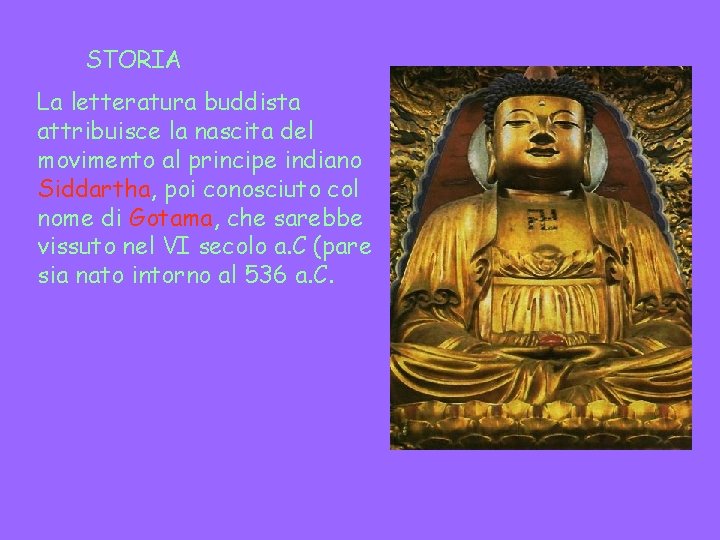 STORIA

La letteratura buddista attribuisce la nascita del movimento al principe indiano Siddartha, poi conosciuto col nome di Gotama, che sarebbe vissuto nel VI secolo a.C (pare sia nato intorno al 536 a.C.